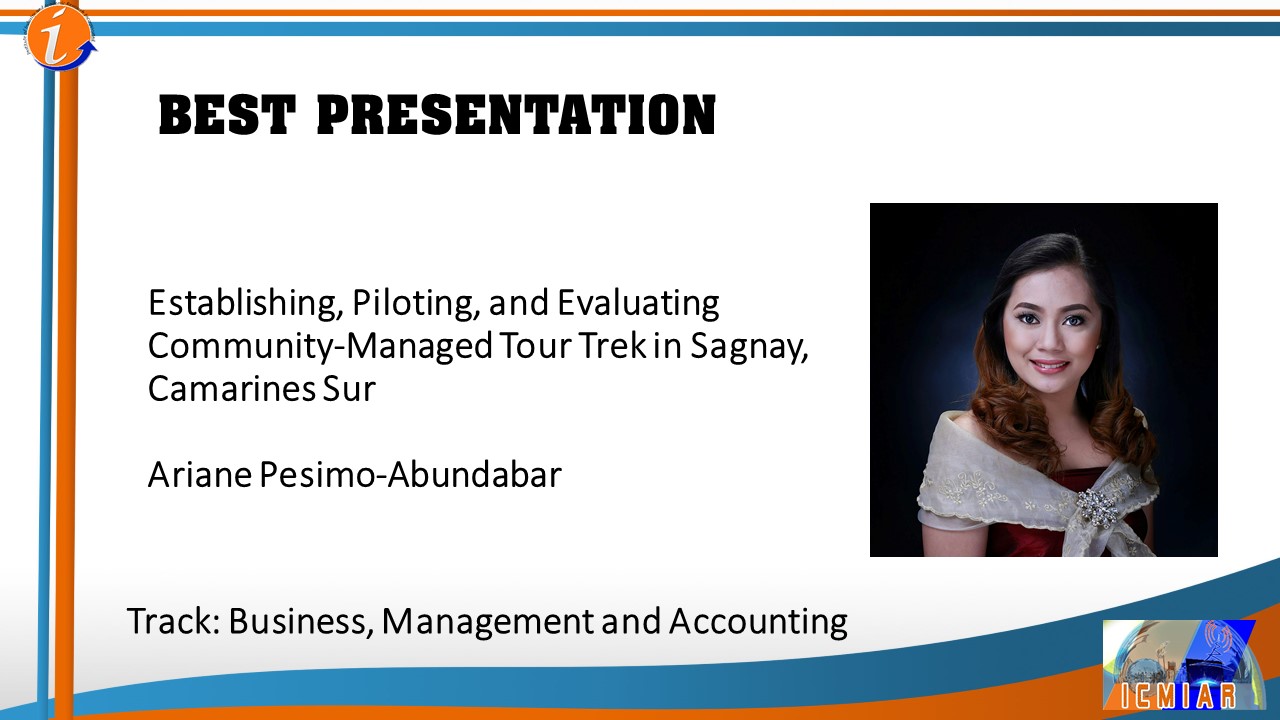 BEST PRESENTATION

Establishing, Piloting, and Evaluating Community-Managed Tour Trek in Sagnay, Camarines Sur

Ariane Pesimo-Abundabar

Track: Business, Management and Accounting

ICMIAR